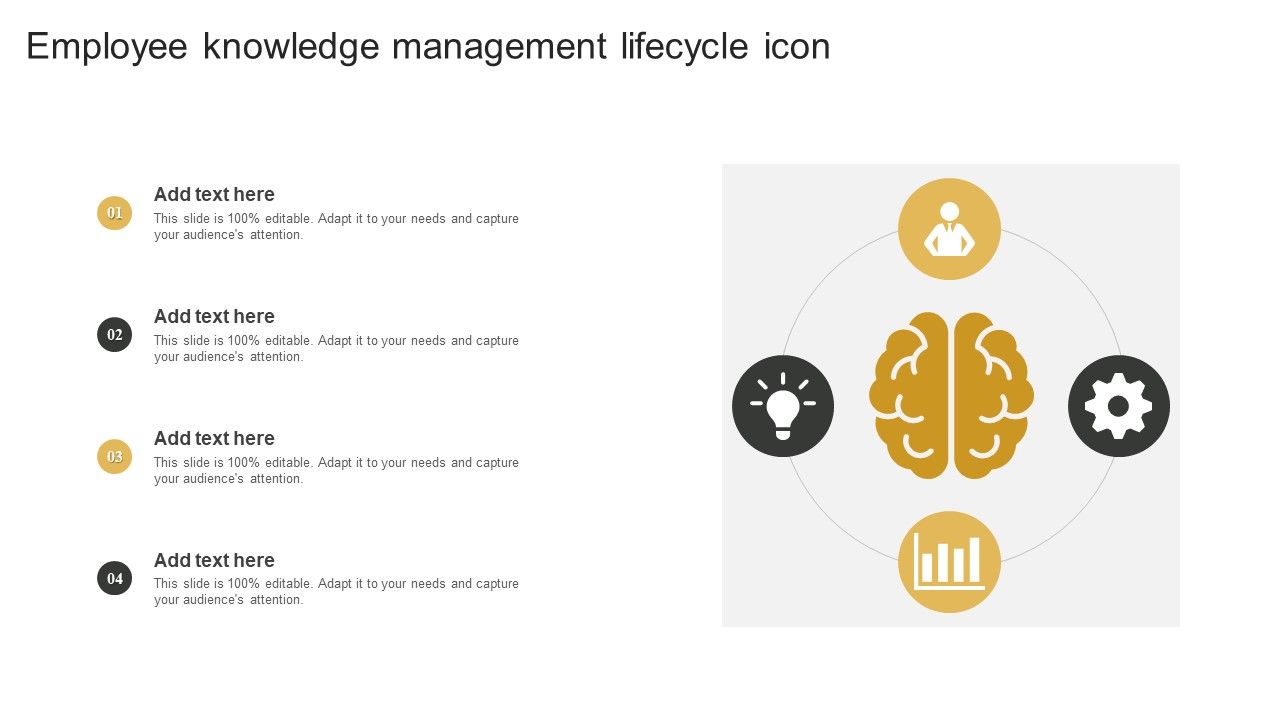 Employee knowledge management lifecycle icon

01
Add text here
This slide is 100% editable. Adapt it to your needs and capture your audience's attention.

02
Add text here
This slide is 100% editable. Adapt it to your needs and capture your audience's attention.

03
Add text here
This slide is 100% editable. Adapt it to your needs and capture your audience's attention.

04
Add text here
This slide is 100% editable. Adapt it to your needs and capture your audience's attention.